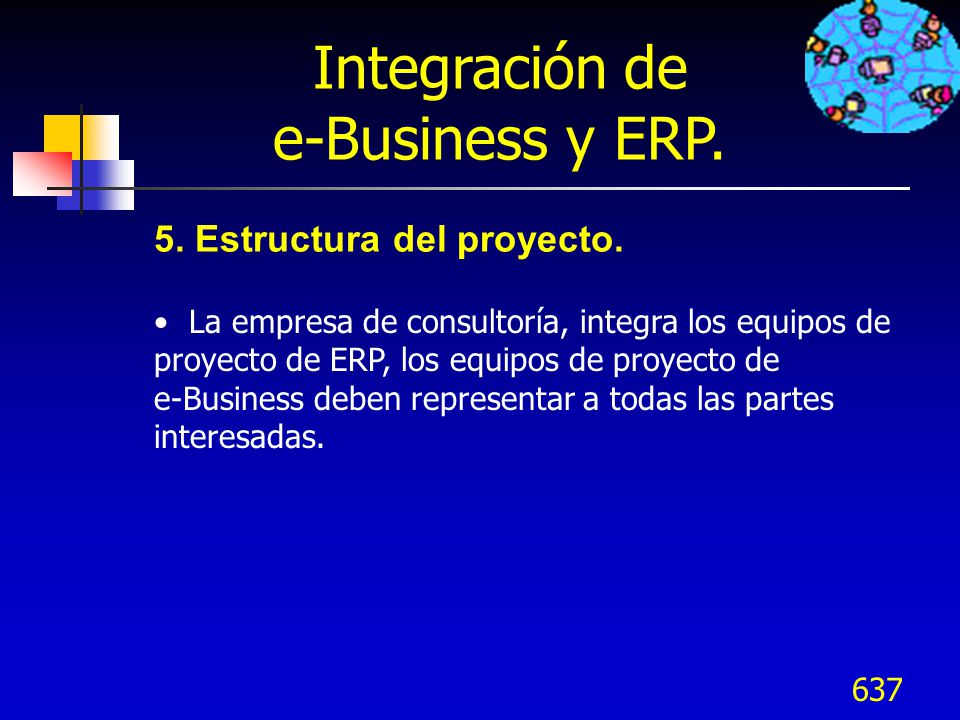 Integración de
e-Business y ERP.

5. Estructura del proyecto.

• La empresa de consultoría, integra los equipos de proyecto de ERP, los equipos de proyecto de e-Business deben representar a todas las partes interesadas.

637